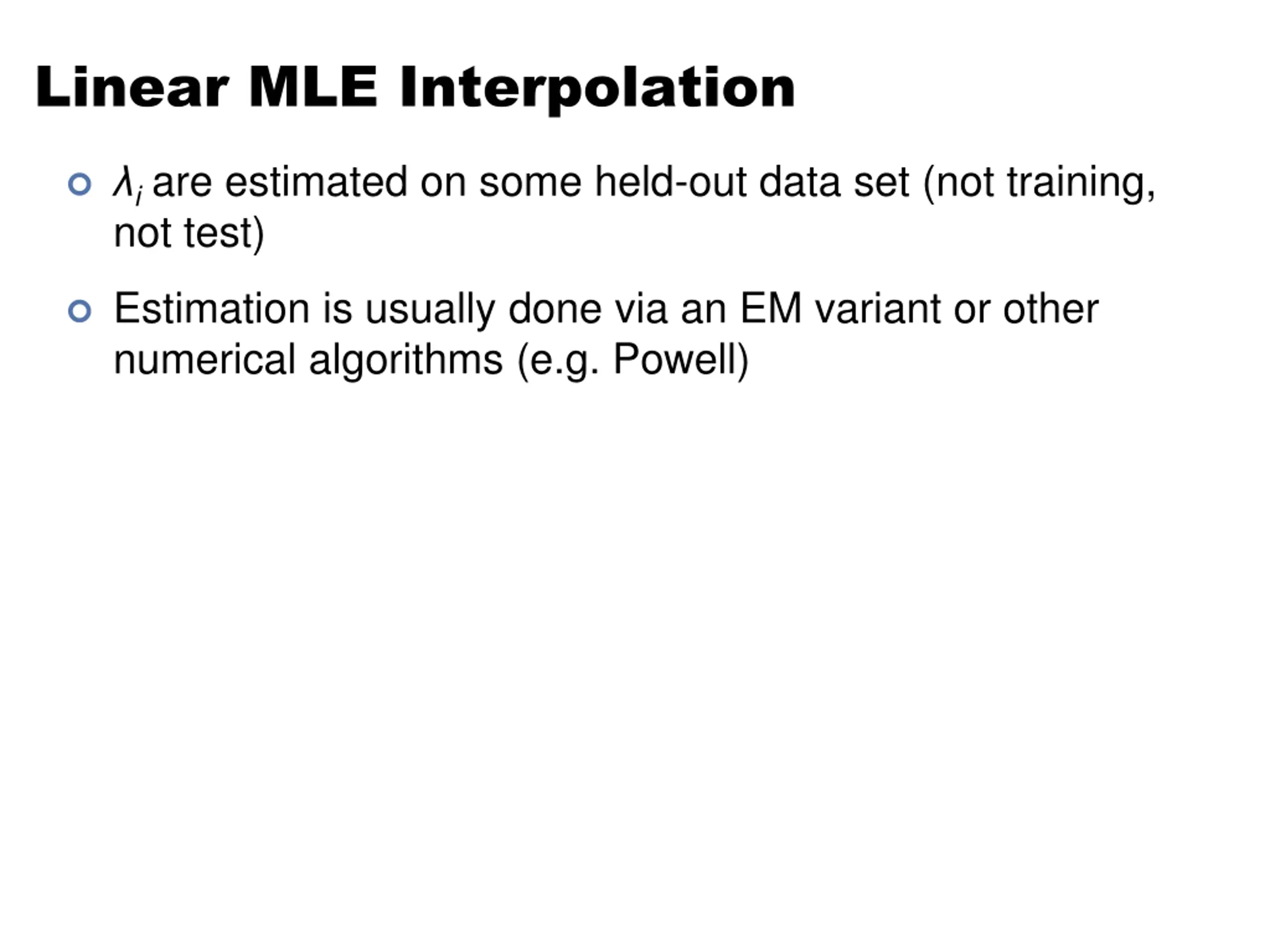 Linear MLE Interpolation

$\lambda_i$ are estimated on some held-out data set (not training, not test)

Estimation is usually done via an EM variant or other numerical algorithms (e.g. Powell)